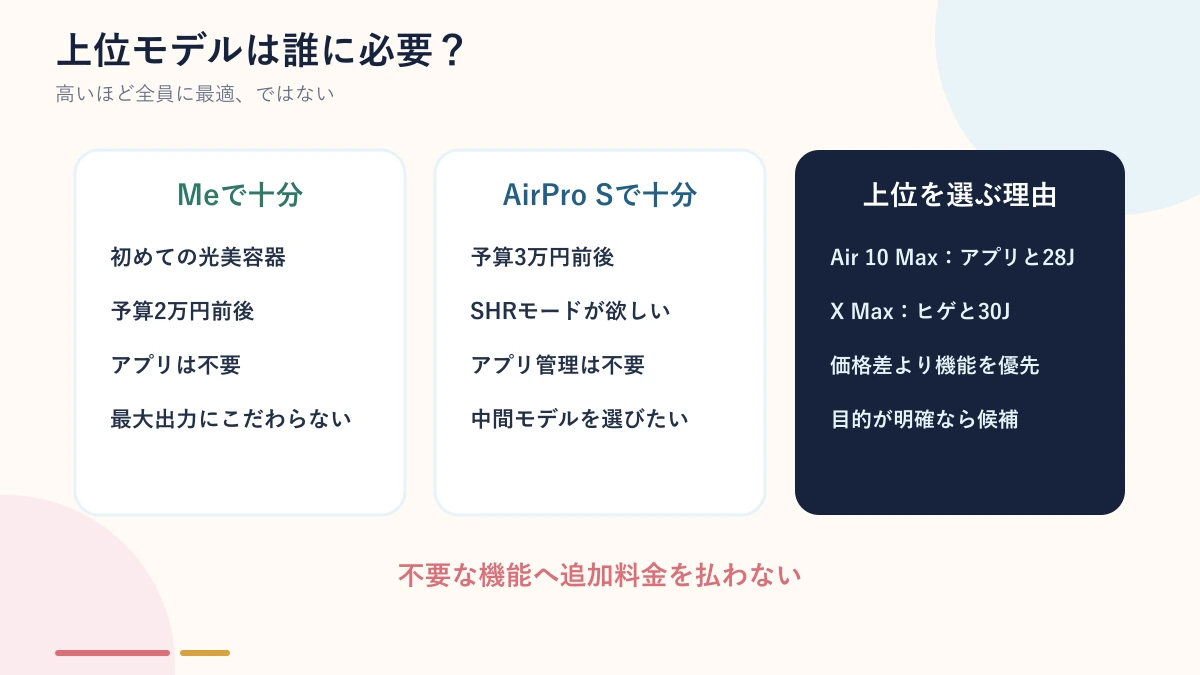 上位モデルは誰に必要？

高いほど全員に最適、ではない

Meで十分

初めての光美容器

予算2万円前後

アプリは不要

最大出力にこだわらない

AirPro Sで十分

予算3万円前後

SHRモードが欲しい

アプリ管理は不要

中間モデルを選びたい

上位を選ぶ理由

Air 10 Max：アプリと28J

X Max：ヒゲと30J

価格差より機能を優先

目的が明確なら候補

不要な機能へ追加料金を払わない